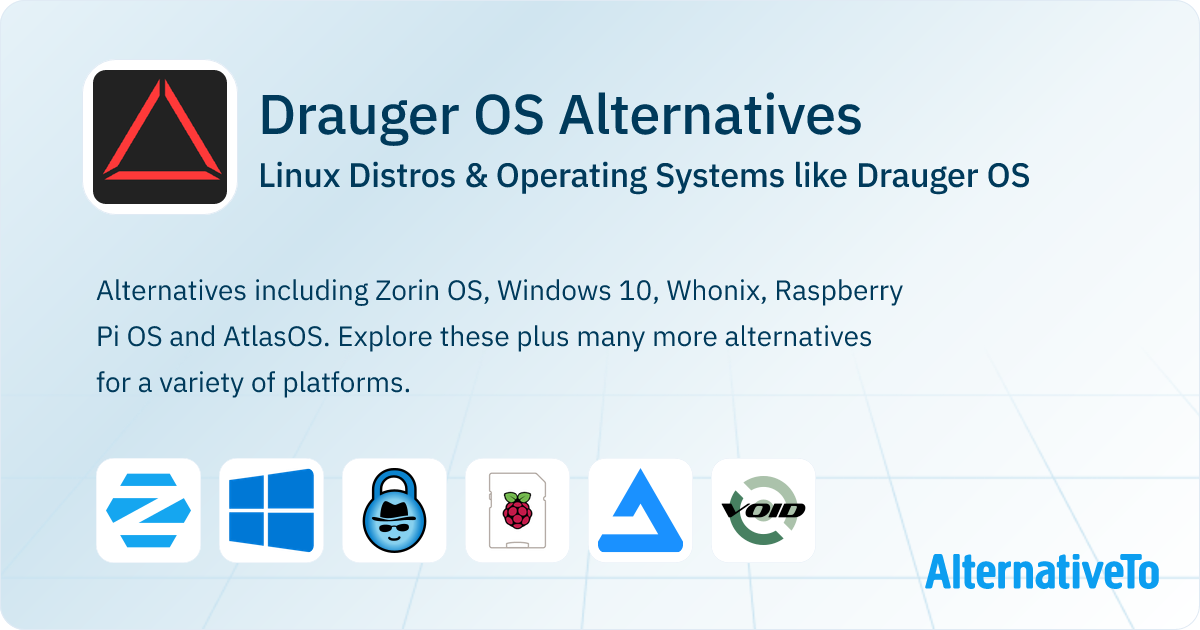 Drauger OS Alternatives

Linux Distros & Operating Systems like Drauger OS

Alternatives including Zorin OS, Windows 10, Whonix, Raspberry Pi OS and AtlasOS. Explore these plus many more alternatives for a variety of platforms.

VOID

AlternativeTo